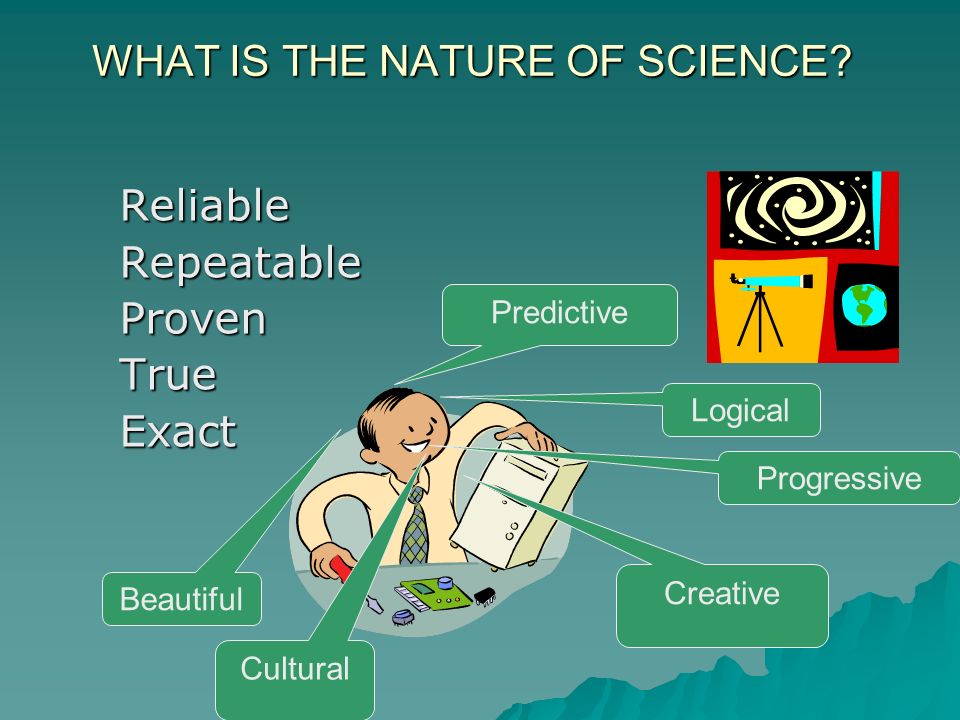 WHAT IS THE NATURE OF SCIENCE?

Reliable
Repeatable
Proven
True
Exact

Predictive

Logical

Progressive

Creative

Beautiful

Cultural